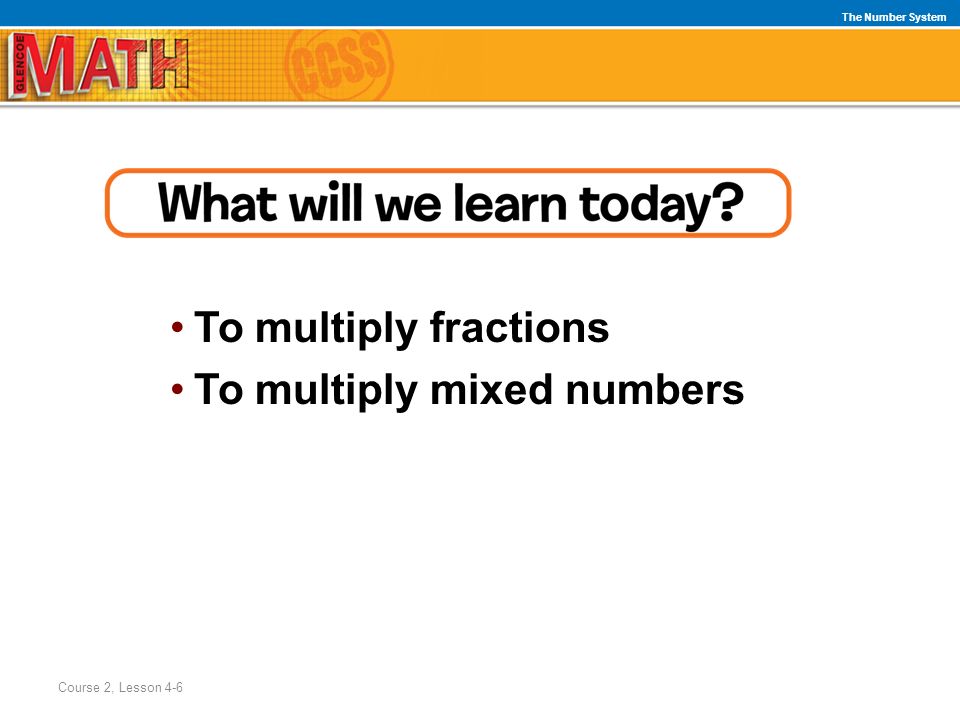 The Number System

GLENCOE MATH CCSS

What will we learn today?

• To multiply fractions
• To multiply mixed numbers

Course 2, Lesson 4-6